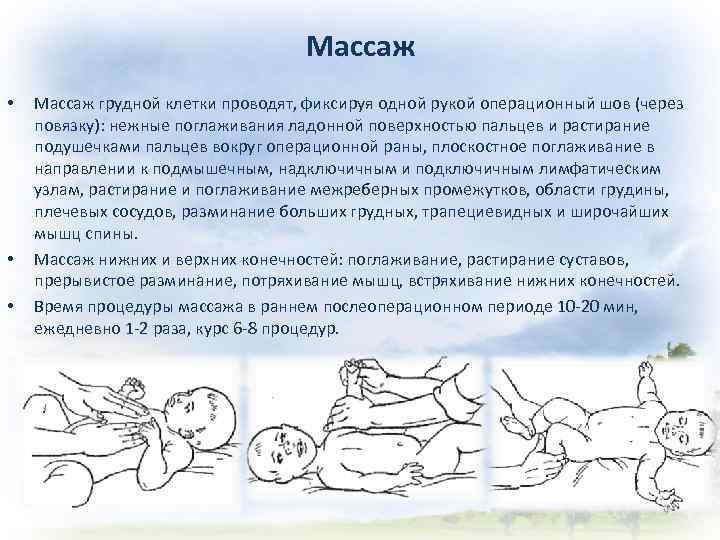 Массаж

• Массаж грудной клетки проводят, фиксируя одной рукой операционный шов (через повязку): нежные поглаживания ладонной поверхностью пальцев и растирание подушечками пальцев вокруг операционной раны, плоскостное поглаживание в направлении к подмышечным, надключичным и подключичным лимфатическим узлам, растирание и поглаживание межреберных промежутков, области грудины, плечевых сосудов, разминание больших грудных, трапециевидных и широчайших мышц спины.
• Массаж нижних и верхних конечностей: поглаживание, растирание суставов, прерывистое разминание, потряхивание мышц, встряхивание нижних конечностей.
• Время процедуры массажа в раннем послеоперационном периоде 10-20 мин, ежедневно 1-2 раза, курс 6-8 процедур.